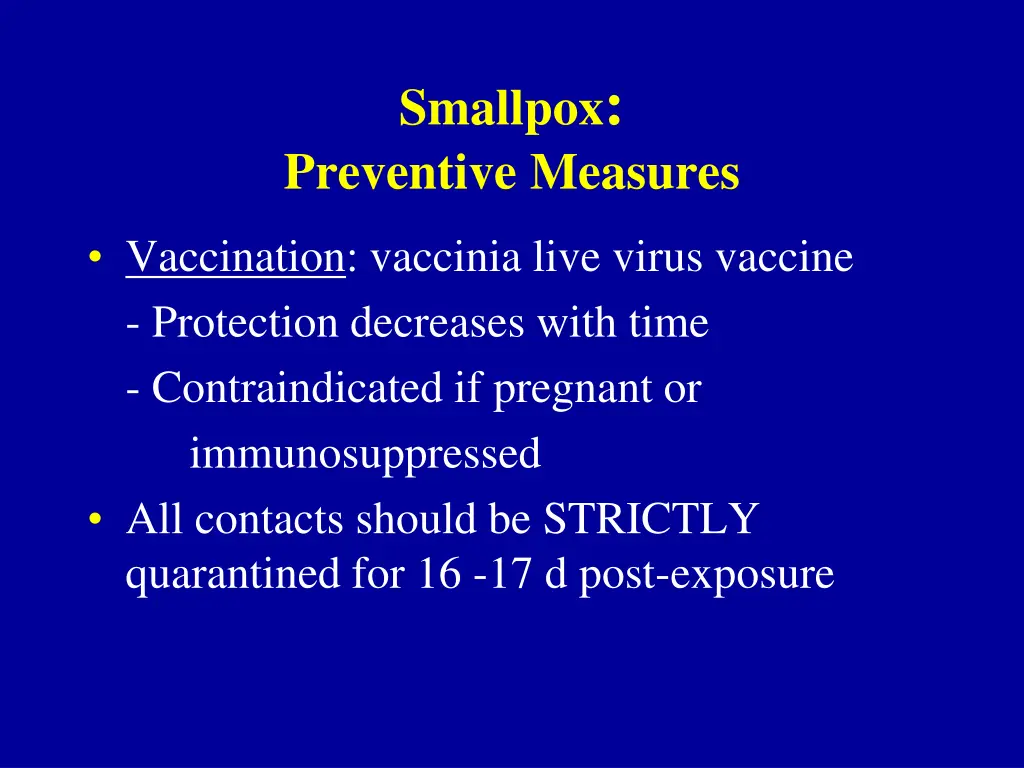 Smallpox:
Preventive Measures

• Vaccination: vaccinia live virus vaccine
- Protection decreases with time
- Contraindicated if pregnant or immunosuppressed
• All contacts should be STRICTLY quarantined for 16 -17 d post-exposure